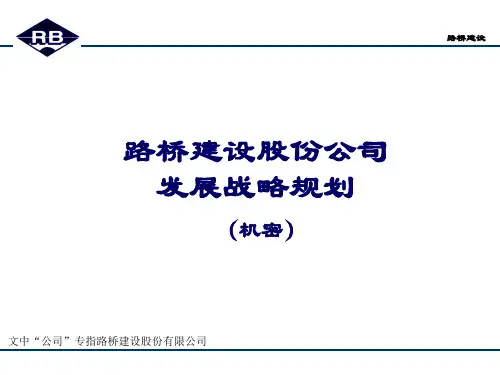 RB

路桥建设

路桥建设股份公司
发展战略规划
（机密）

文中“公司”专指路桥建设股份有限公司